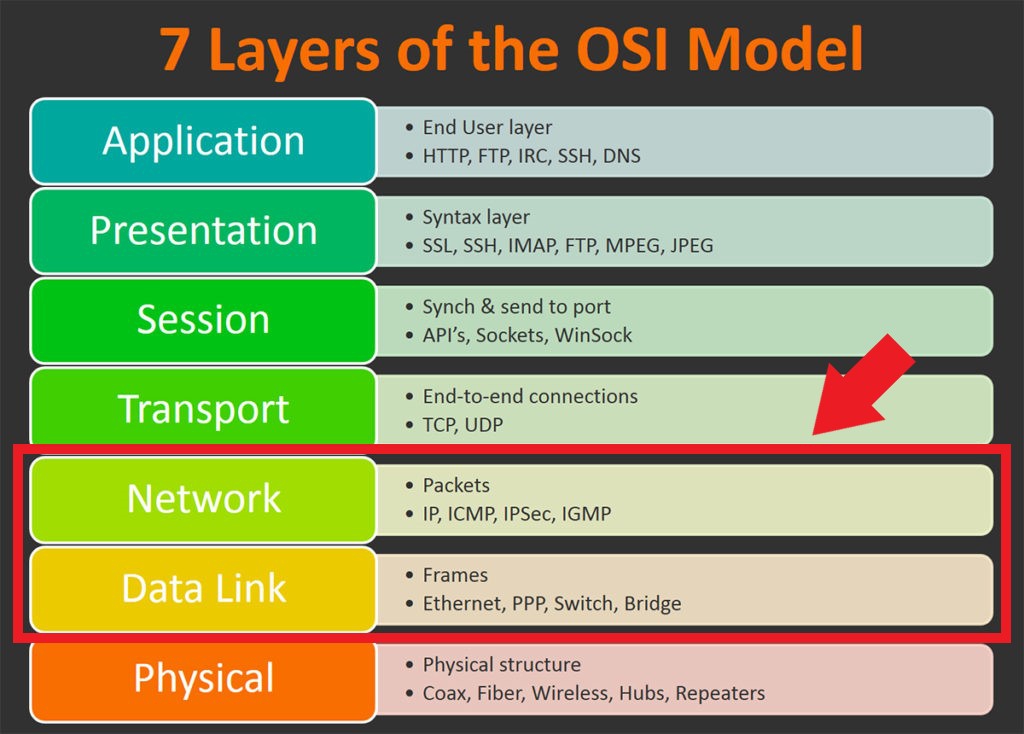 7 Layers of the OSI Model

Application
• End User layer
• HTTP, FTP, IRC, SSH, DNS

Presentation
• Syntax layer
• SSL, SSH, IMAP, FTP, MPEG, JPEG

Session
• Synch & send to port
• API's, Sockets, WinSock

Transport
• End-to-end connections
• TCP, UDP

Network
• Packets
• IP, ICMP, IPSec, IGMP

Data Link
• Frames
• Ethernet, PPP, Switch, Bridge

Physical
• Physical structure
• Coax, Fiber, Wireless, Hubs, Repeaters